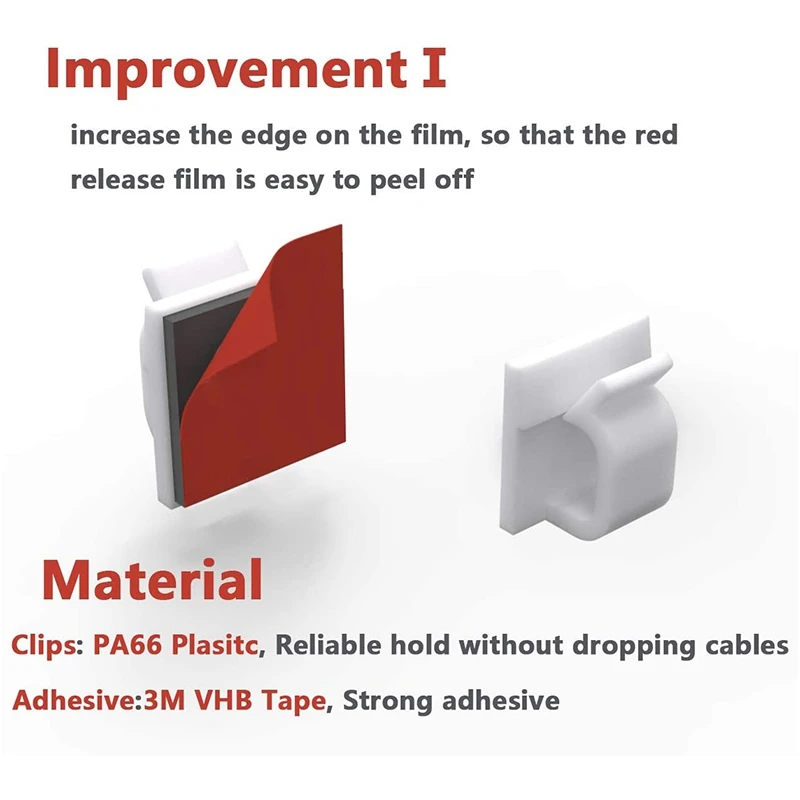 Improvement I

increase the edge on the film, so that the red release film is easy to peel off

Material

Clips: PA66 Plasitc, Reliable hold without dropping cables

Adhesive:3M VHB Tape, Strong adhesive